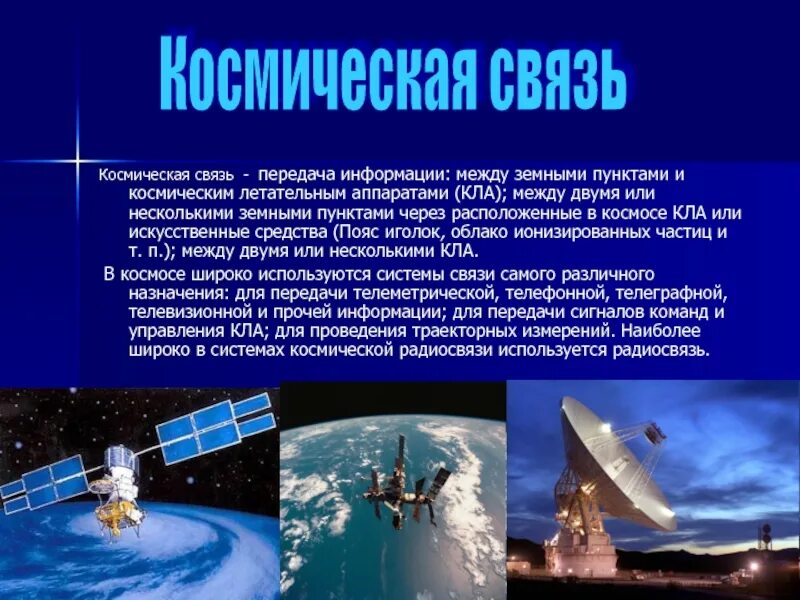 Космическая связь

Космическая связь - передача информации: между земными пунктами и космическим летательным аппаратами (КЛА); между двумя или несколькими земными пунктами через расположенные в космосе КЛА или искусственные средства (Пояс иголок, облако ионизированных частиц и т. п.); между двумя или несколькими КЛА.

В космосе широко используются системы связи самого различного назначения: для передачи телеметрической, телефонной, телеграфной, телевизионной и прочей информации; для передачи сигналов команд и управления КЛА; для проведения траекторных измерений. Наиболее широко в системах космической радиосвязи используется радиосвязь.